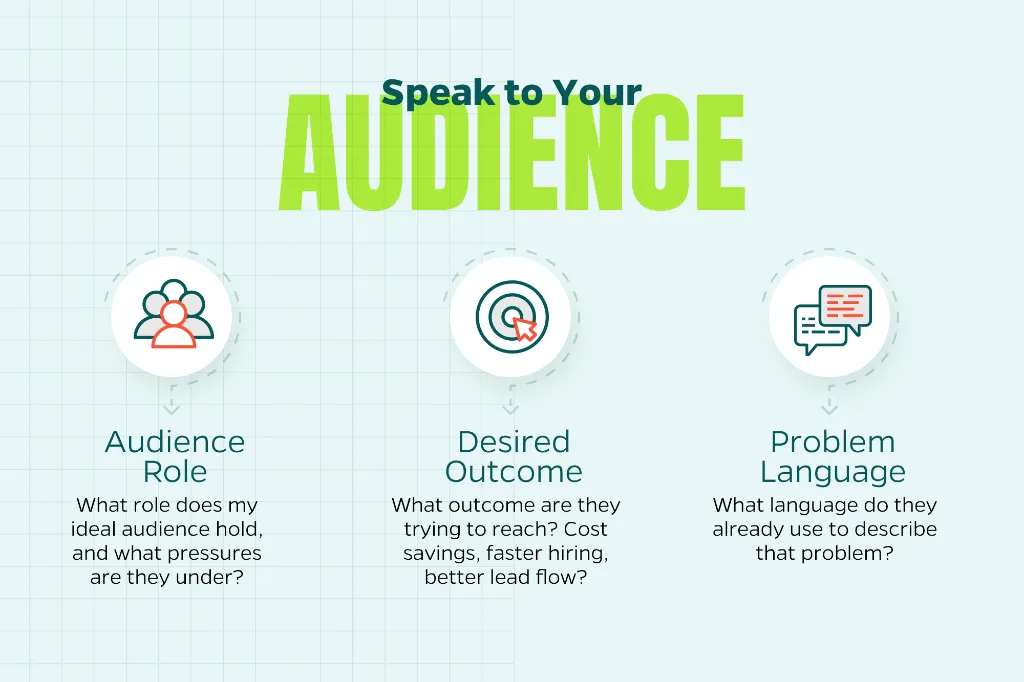 Speak to Your
AUDIENCE

Audience Role
What role does my ideal audience hold, and what pressures are they under?

Desired Outcome
What outcome are they trying to reach? Cost savings, faster hiring, better lead flow?

Problem Language
What language do they already use to describe that problem?